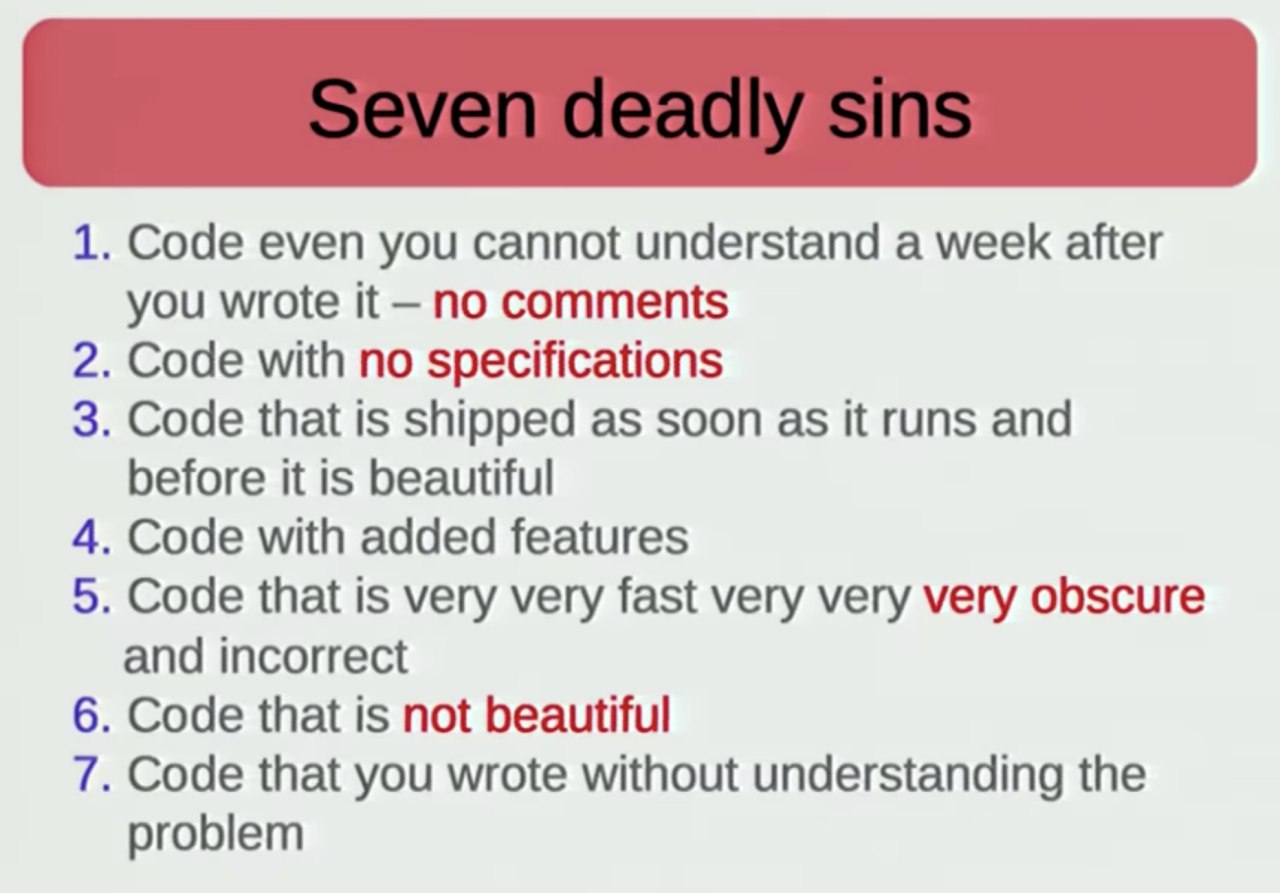 Seven deadly sins

1. Code even you cannot understand a week after you wrote it – no comments
2. Code with no specifications
3. Code that is shipped as soon as it runs and before it is beautiful
4. Code with added features
5. Code that is very very fast very very very obscure and incorrect
6. Code that is not beautiful
7. Code that you wrote without understanding the problem